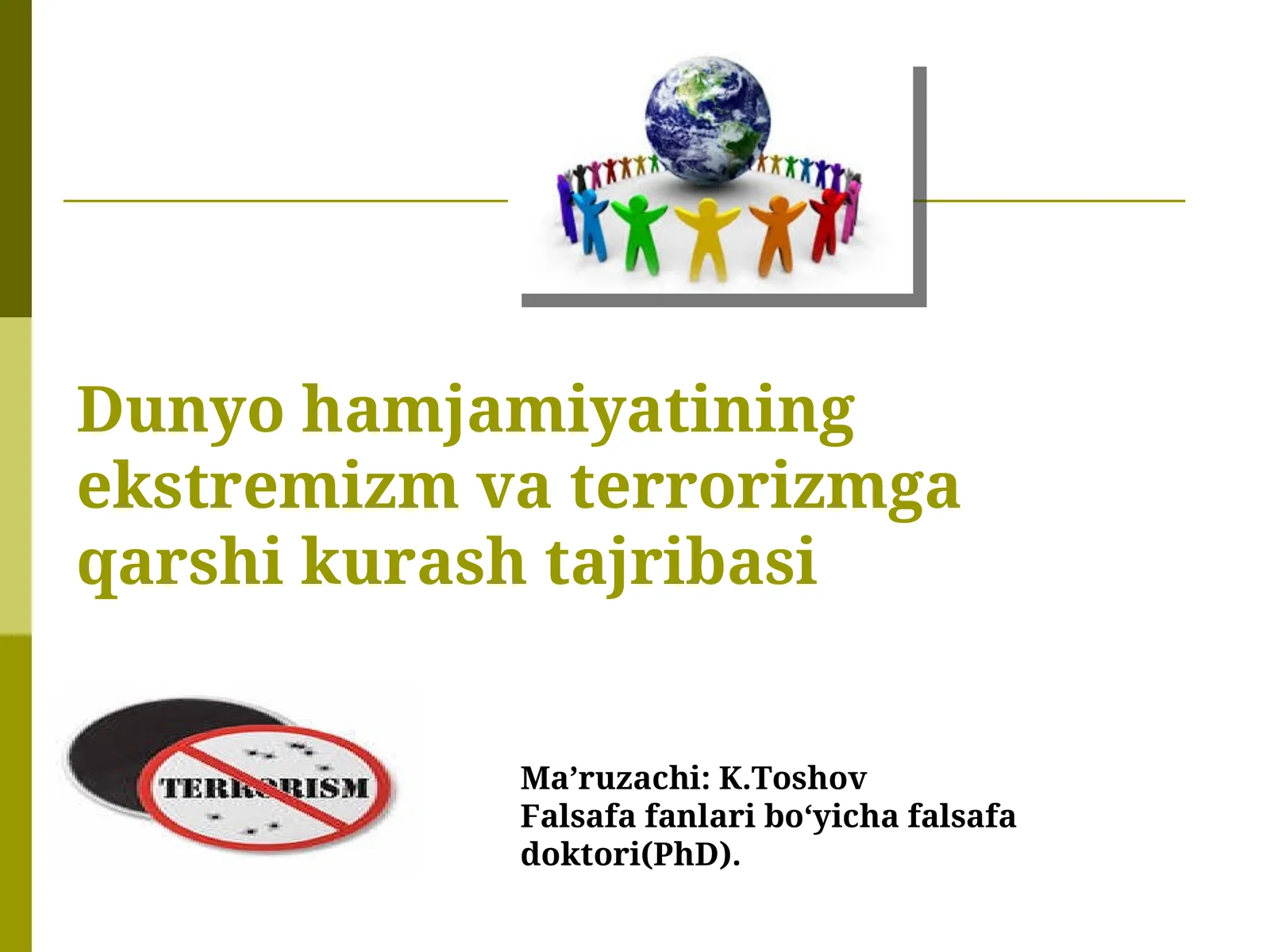 Dunyo hamjamiyatining ekstremizm va terrorizmga qarshi kurash tajribasi

TERRORISM

Ma’ruzachi: K.Toshov
Falsafa fanlari bo‘yicha falsafa doktori(PhD).